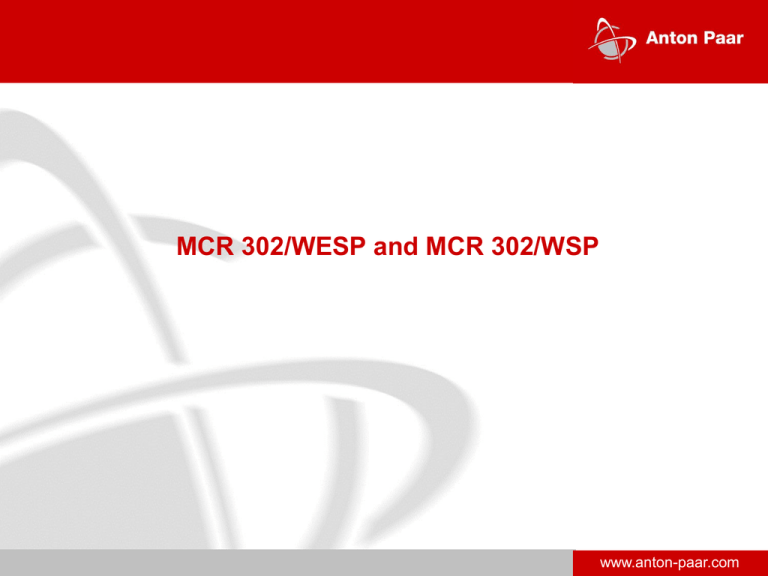 Anton Paar

MCR 302/WESP and MCR 302/WSP

www.anton-paar.com